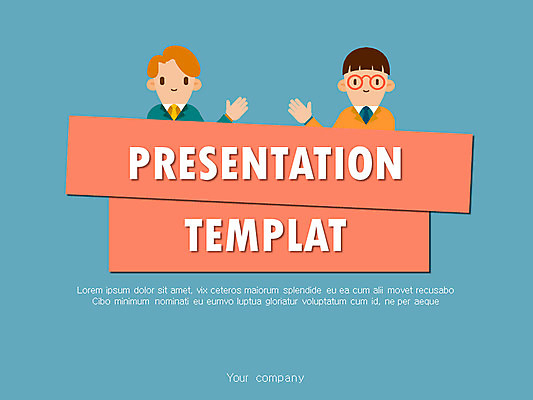 PRESENTATION

TEMPLAT

Lorem ipsum dolor sit amet, vix ceteros maiorum splendide eu ea cum alii movet recusabo Cibo minimum nominati eu eumvo luptua gloriatur voluptatum cum id, ne per aeque

Your company